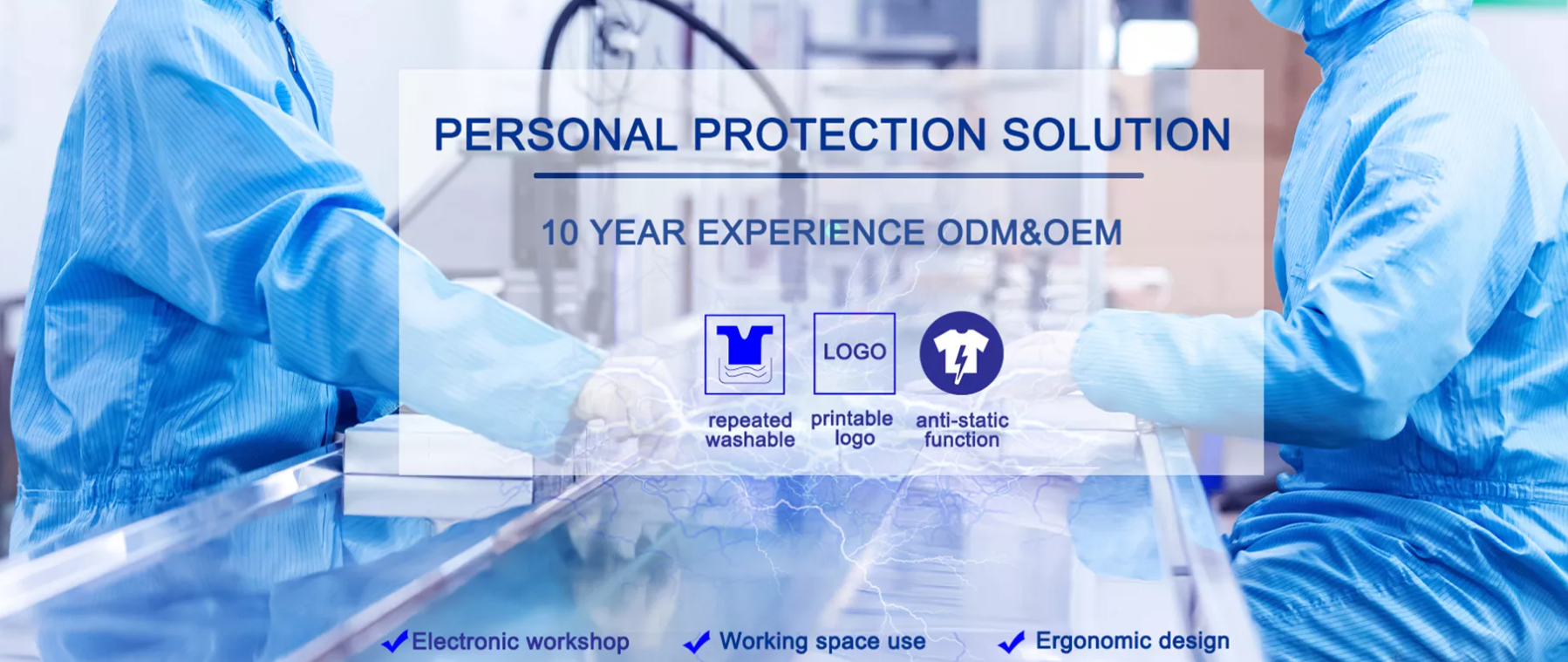 PERSONAL PROTECTION SOLUTION

10 YEAR EXPERIENCE ODM&OEM

LOGO

repeated washable

printable logo

anti-static function

Electronic workshop

Working space use

Ergonomic design